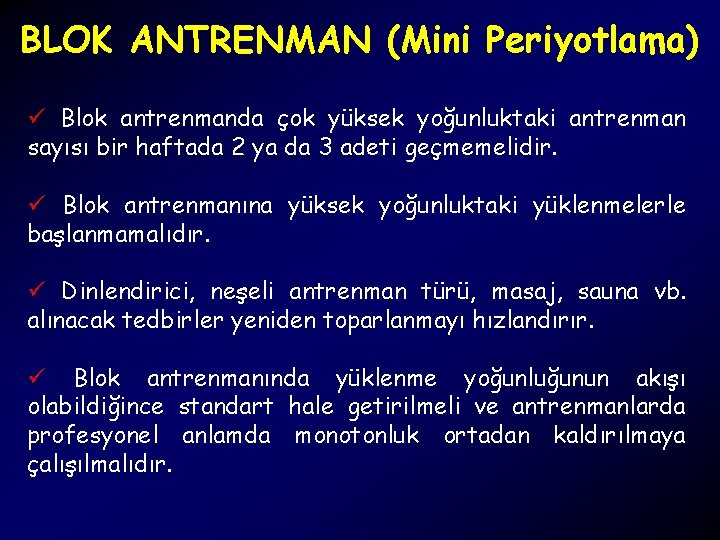 BLOK ANTRENMAN (Mini Periyotlama)

✓ Blok antrenmanda çok yüksek yoğunluktaki antrenman sayısı bir haftada 2 ya da 3 adeti geçmemelidir.

✓ Blok antrenmanına yüksek yoğunluktaki yüklenmelerle başlanmamalıdır.

✓ Dinlendirici, neşeli antrenman türü, masaj, sauna vb. alınacak tedbirler yeniden toparlanmayı hızlandırır.

✓ Blok antrenmanında yüklenme yoğunluğunun akışı olabildiğince standart hale getirilmeli ve antrenmanlarda profesyonel anlamda monotonluk ortadan kaldırılmaya çalışılmalıdır.